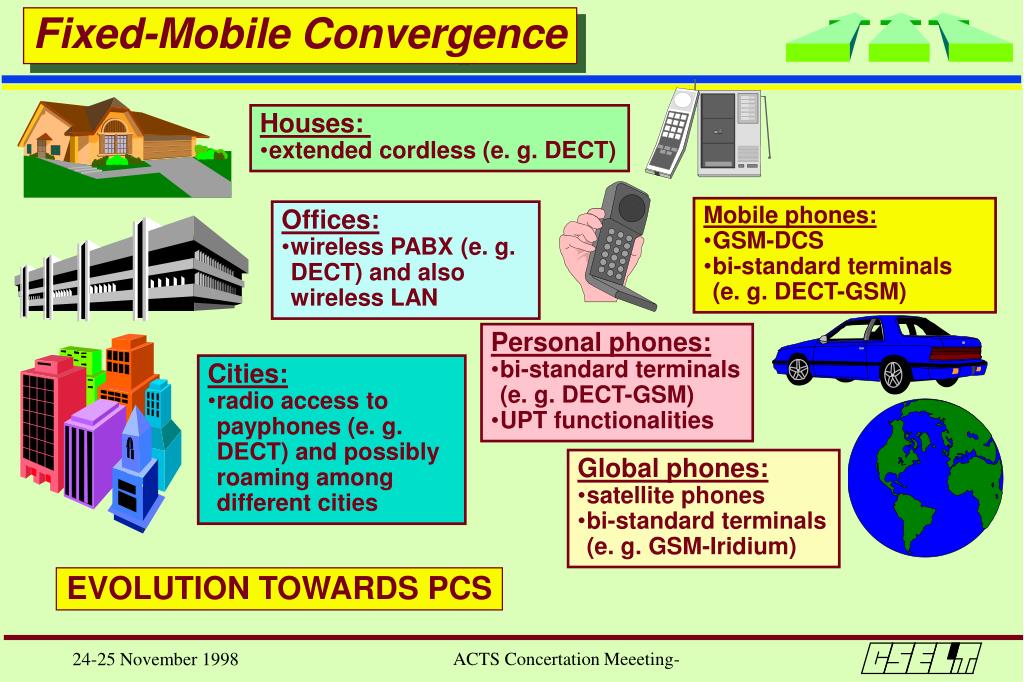 Fixed-Mobile Convergence

Houses:
•extended cordless (e. g. DECT)

Offices:
•wireless PABX (e. g. DECT) and also wireless LAN

Mobile phones:
•GSM-DCS
•bi-standard terminals (e. g. DECT-GSM)

Personal phones:
•bi-standard terminals (e. g. DECT-GSM)
•UPT functionalities

Cities:
•radio access to payphones (e. g. DECT) and possibly roaming among different cities

Global phones:
•satellite phones
•bi-standard terminals (e. g. GSM-Iridium)

EVOLUTION TOWARDS PCS

24-25 November 1998

ACTS Concertation Meeeting-

CSELT